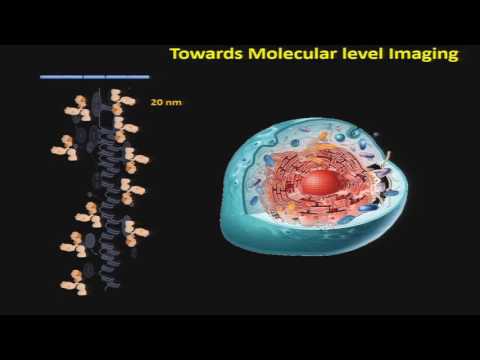 Towards Molecular level Imaging

20 nm